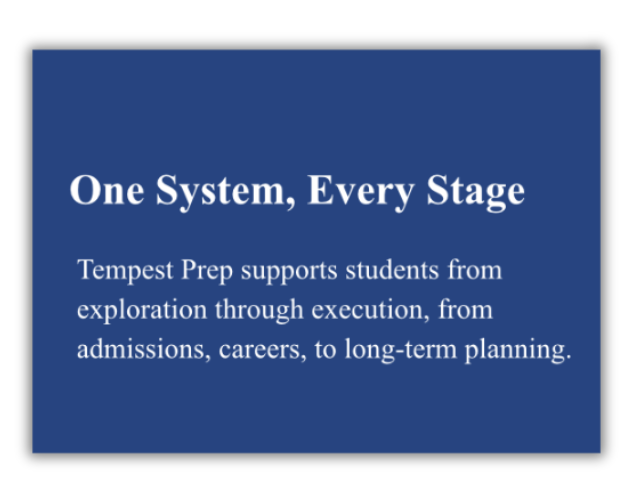 One System, Every Stage

Tempest Prep supports students from exploration through execution, from admissions, careers, to long-term planning.